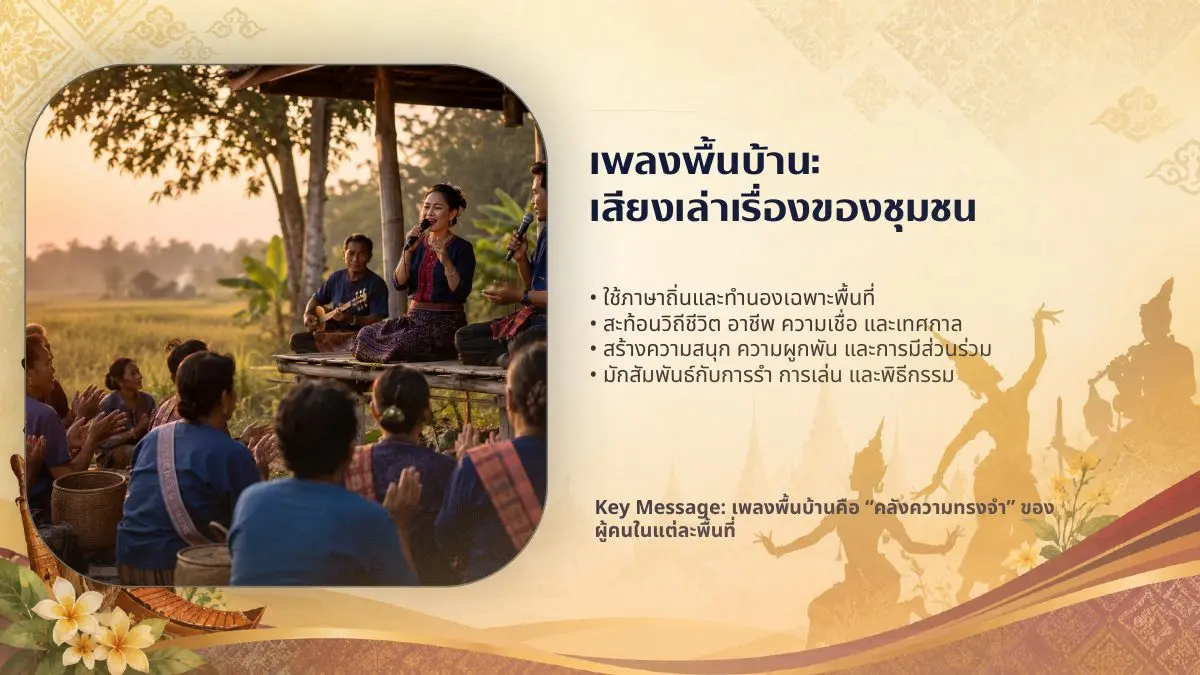 เพลงพื้นบ้าน:
เสียงเล่าเรื่องของชุมชน

• ใช้ภาษาถิ่นและทำนองเฉพาะพื้นที่
• สะท้อนวิถีชีวิต อาชีพ ความเชื่อ และเทศกาล
• สร้างความสนุก ความผูกพัน และการมีส่วนร่วม
• มักสัมพันธ์กับการรำ การเล่น และพิธีกรรม

Key Message: เพลงพื้นบ้านคือ “คลังความทรงจำ” ของผู้คนในแต่ละพื้นที่